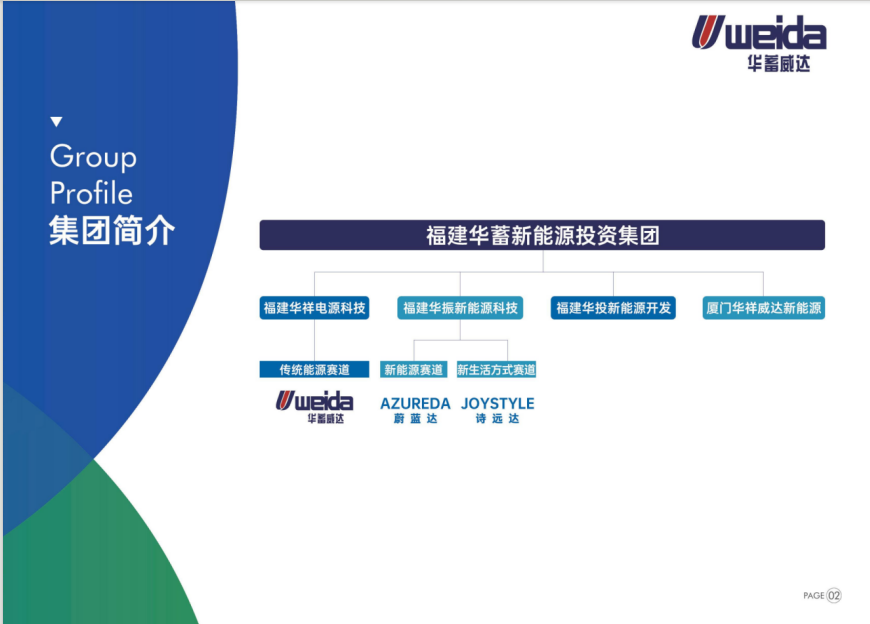 weida
华蓄威达

Group Profile
集团简介

福建华蓄新能源投资集团

福建华祥电源科技
福建华振新能源科技
福建华投新能源开发
厦门华祥威达新能源

传统能源赛道
新能源赛道
新生活方式赛道

weida
华蓄威达
AZUREDA
蔚蓝达
JOYSTYLE
诗远达

PAGE 02